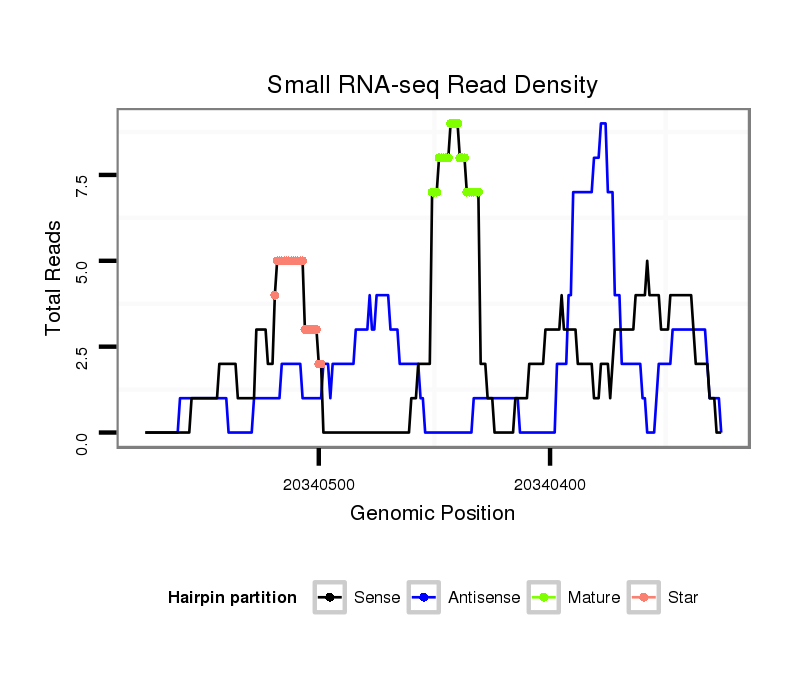 Small RNA-seq Read Density

Total Reads

7.5
5.0
2.5
0.0

20340500
20340400

Genomic Position

Hairpin partition
Sense
Antisense
Mature
Star